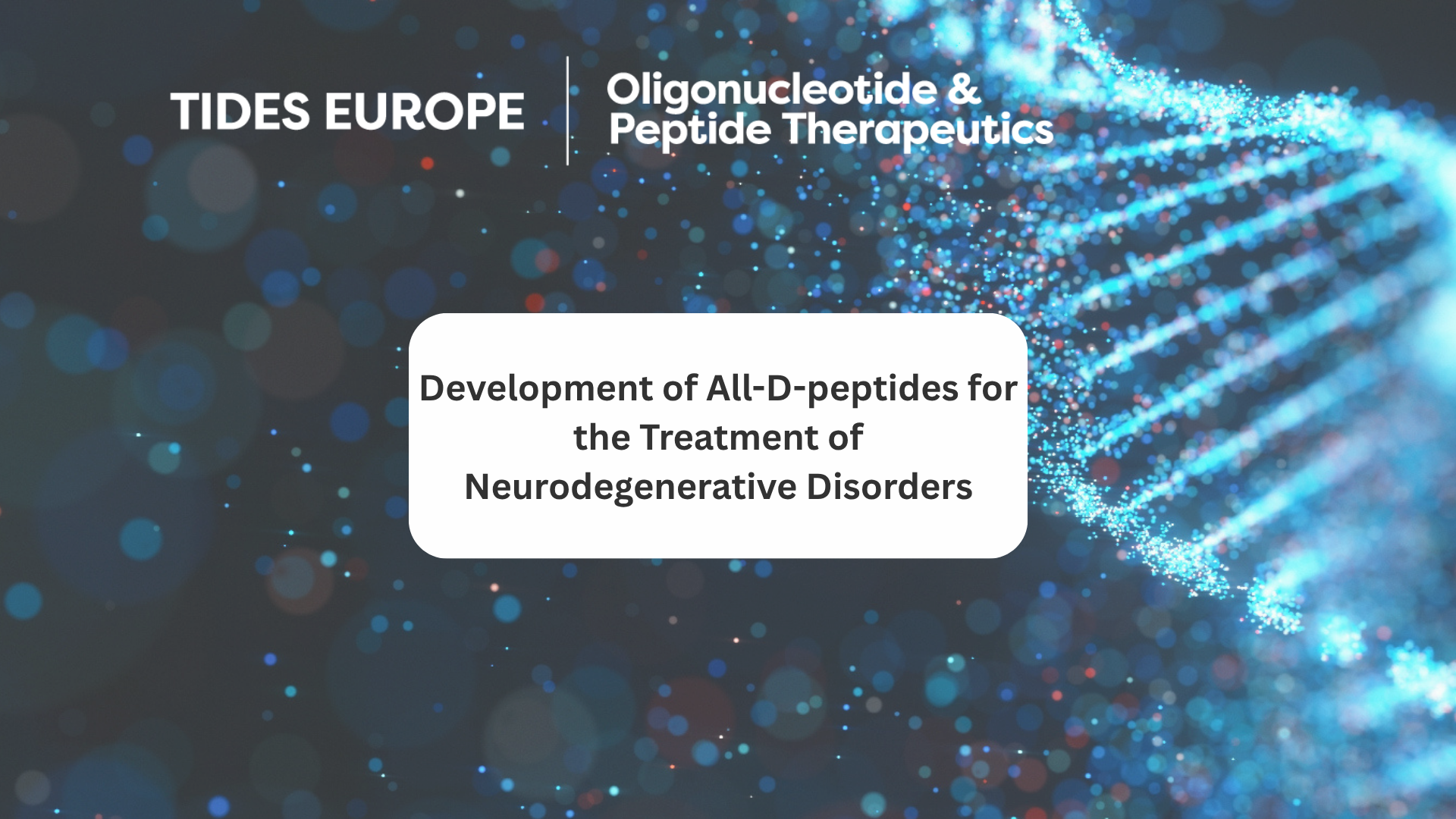 TIDES EUROPE

Oligonucleotide & Peptide Therapeutics

Development of All-D-peptides for the Treatment of Neurodegenerative Disorders